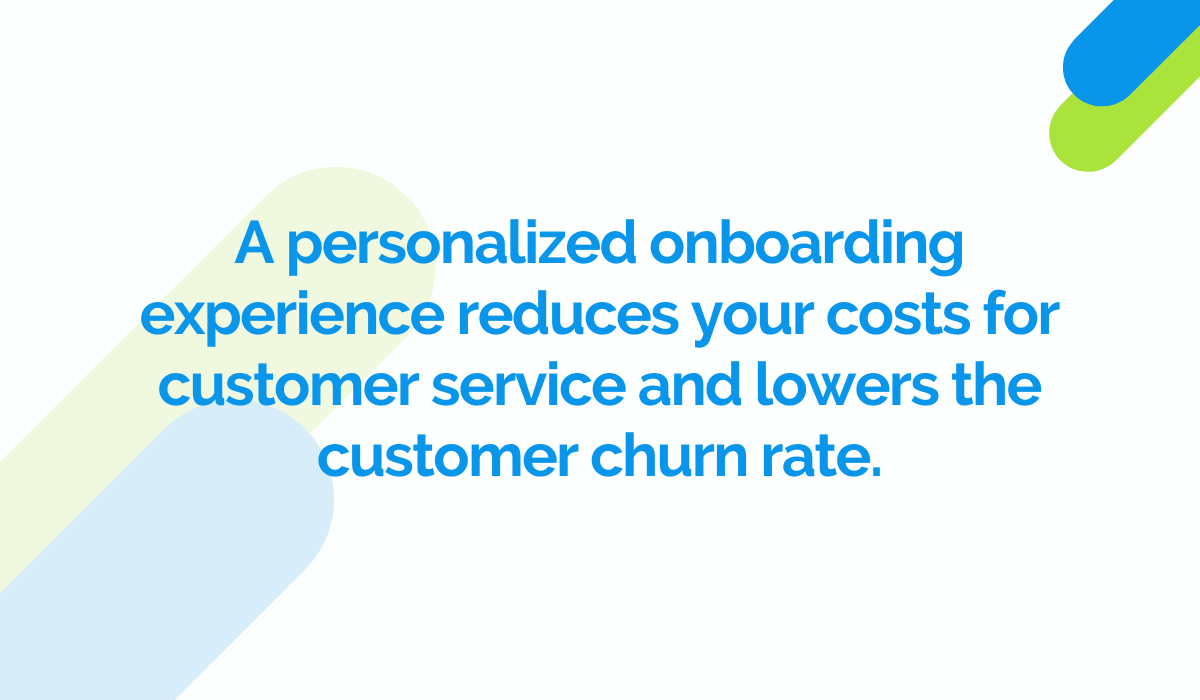 A personalized onboarding experience reduces your costs for customer service and lowers the customer churn rate.